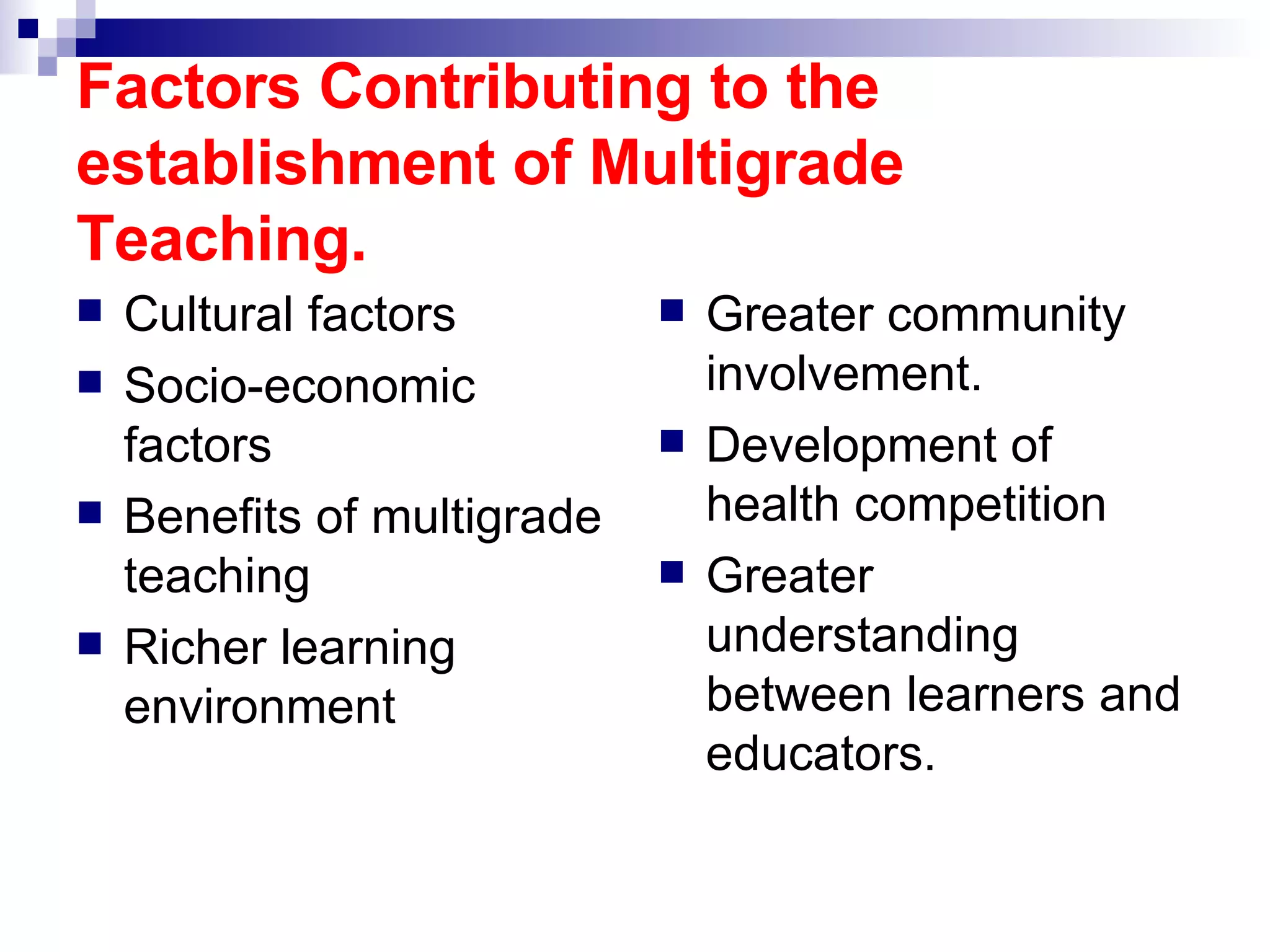 Factors Contributing to the establishment of Multigrade Teaching.

- Cultural factors
- Socio-economic factors
- Benefits of multigrade teaching
- Richer learning environment

- Greater community involvement.
- Development of health competition
- Greater understanding between learners and educators.